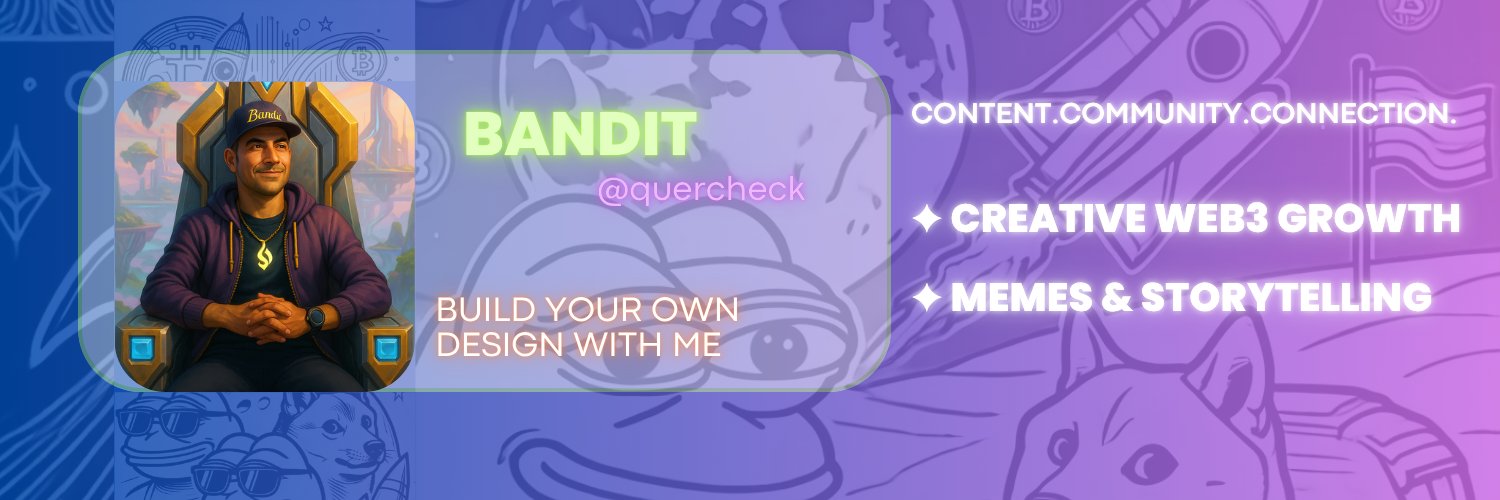 Bandit

BANDIT

@quercheck

BUILD YOUR OWN DESIGN WITH ME

CONTENT.COMMUNITY.CONNECTION.

✦ CREATIVE WEB3 GROWTH

✦ MEMES & STORYTELLING